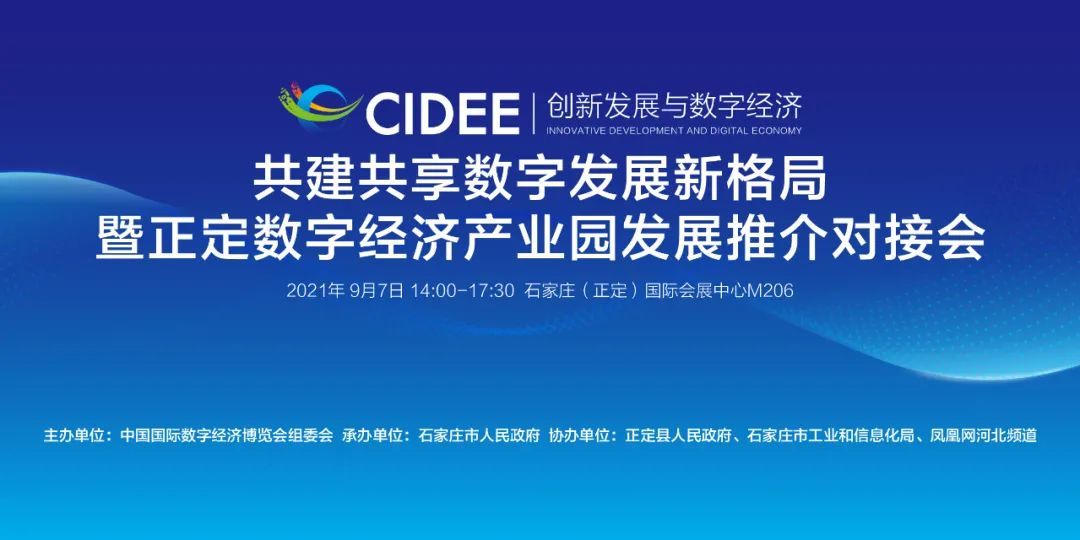 CIDEE | 创新发展与数字经济
INNOVATIVE DEVELOPMENT AND DIGITAL ECONOMY

共建共享数字发展新格局
暨正定数字经济产业园发展推介对接会

2021年 9月7日 14:00-17:30 石家庄（正定）国际会展中心M206

主办单位：中国国际数字经济博览会组委会 承办单位：石家庄市人民政府 协办单位：正定县人民政府、石家庄市工业和信息化局、凤凰网河北频道